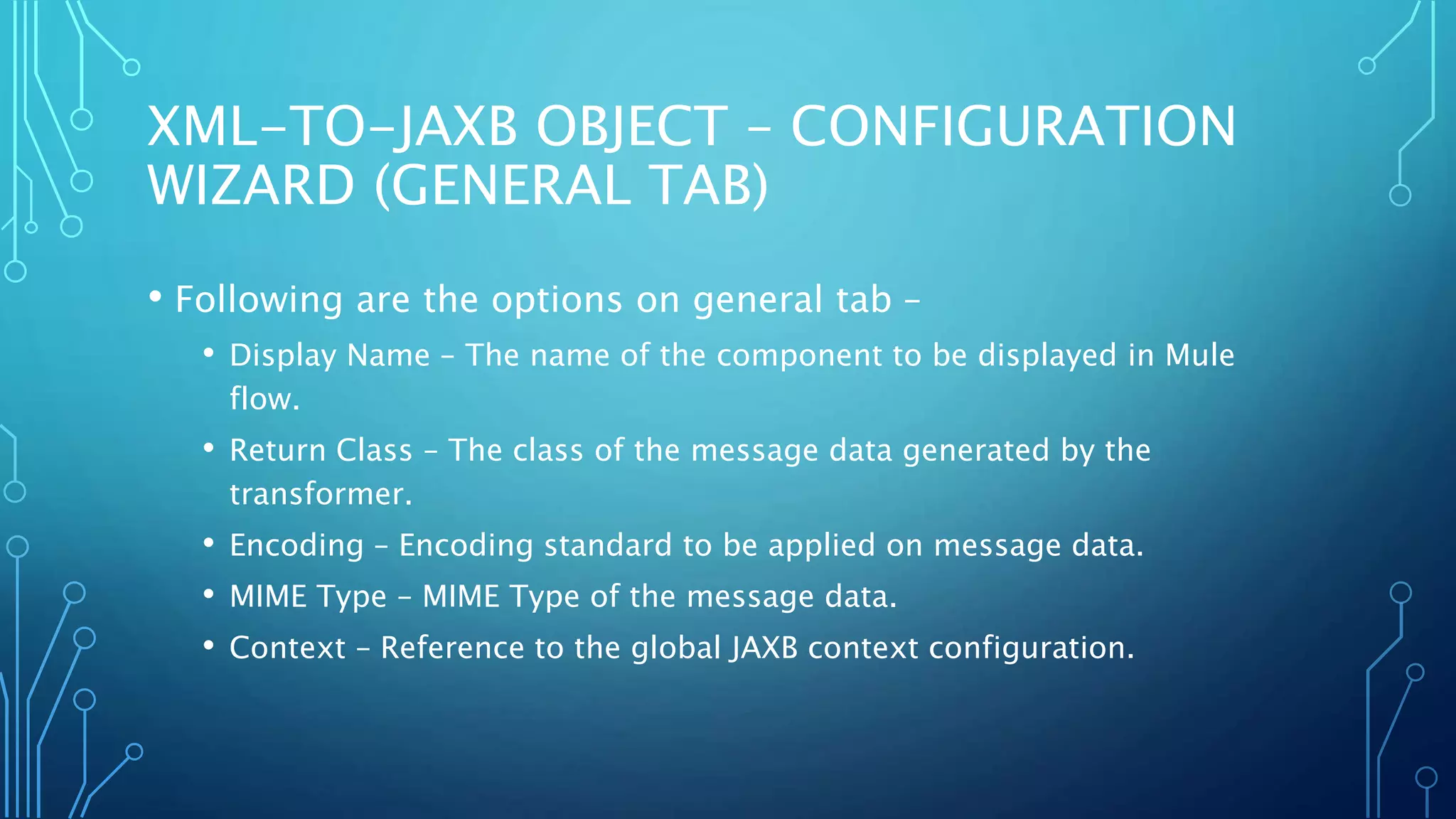 XML-TO-JAXB OBJECT – CONFIGURATION WIZARD (GENERAL TAB)

• Following are the options on general tab –

• Display Name – The name of the component to be displayed in Mule flow.

• Return Class – The class of the message data generated by the transformer.

• Encoding – Encoding standard to be applied on message data.

• MIME Type – MIME Type of the message data.

• Context – Reference to the global JAXB context configuration.